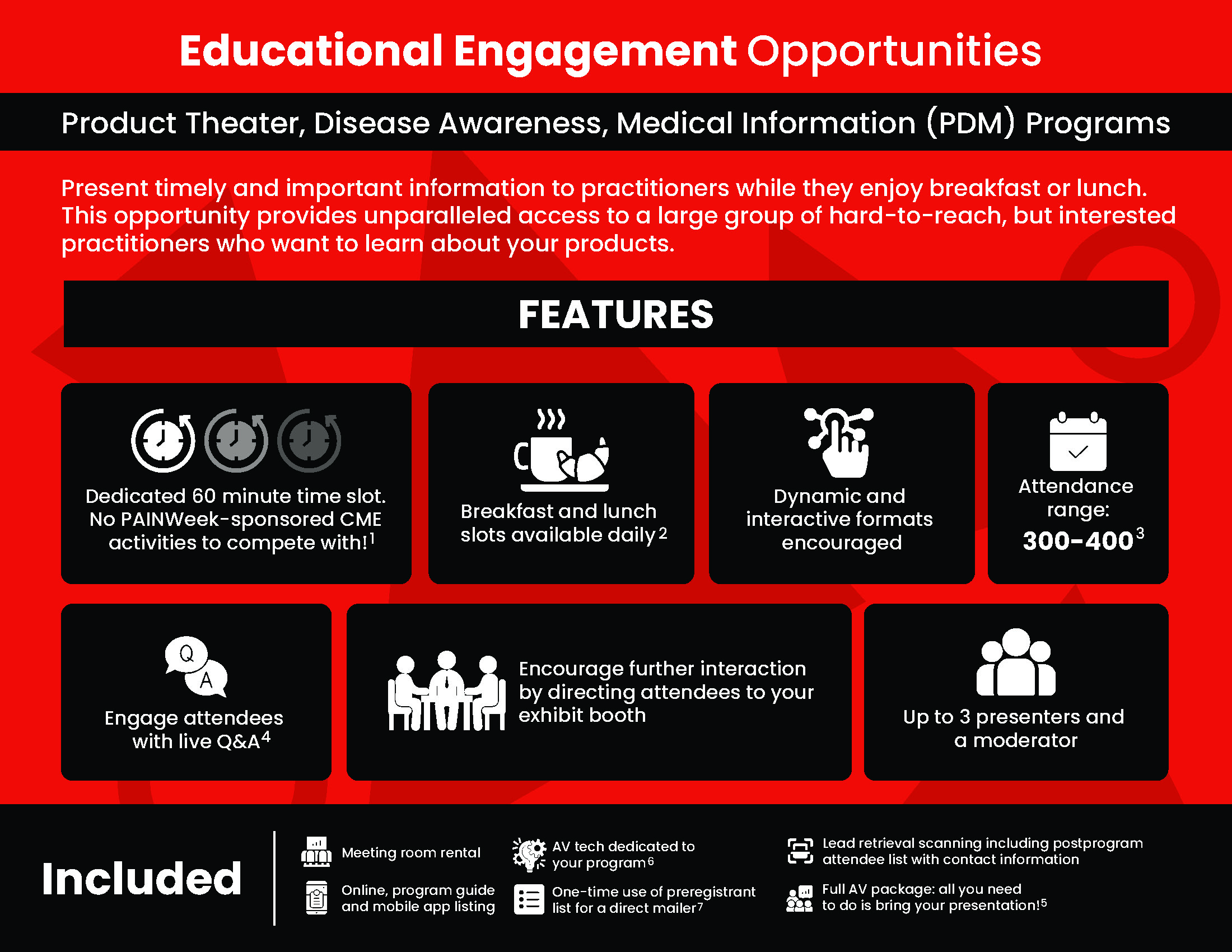 Educational Engagement Opportunities

Product Theater, Disease Awareness, Medical Information (PDM) Programs

Present timely and important information to practitioners while they enjoy breakfast or lunch. This opportunity provides unparalleled access to a large group of hard-to-reach, but interested practitioners who want to learn about your products.

FEATURES

Dedicated 60 minute time slot. No PAINWeek-sponsored CME activities to compete with!$^1$

Breakfast and lunch slots available daily$^2$

Dynamic and interactive formats encouraged

Attendance range: 300-400$^3$

Q A

Engage attendees with live Q&A$^4$

Encourage further interaction by directing attendees to your exhibit booth

Up to 3 presenters and a moderator

Included

Meeting room rental

Online, program guide and mobile app listing

AV tech dedicated to your program$^6$

One-time use of preregistrant list for a direct mailer$^7$

Lead retrieval scanning including postprogram attendee list with contact information

Full AV package: all you need to do is bring your presentation!$^5$